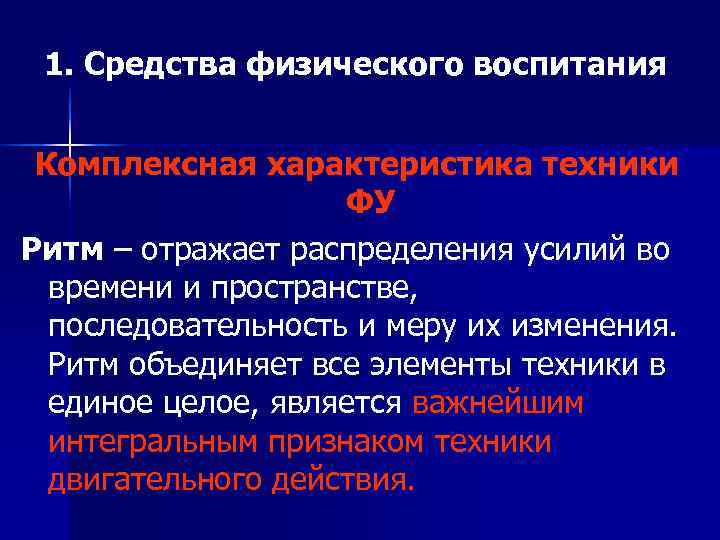 1. Средства физического воспитания

Комплексная характеристика техники ФУ

Ритм – отражает распределения усилий во времени и пространстве, последовательность и меру их изменения. Ритм объединяет все элементы техники в единое целое, является важнейшим интегральным признаком техники двигательного действия.